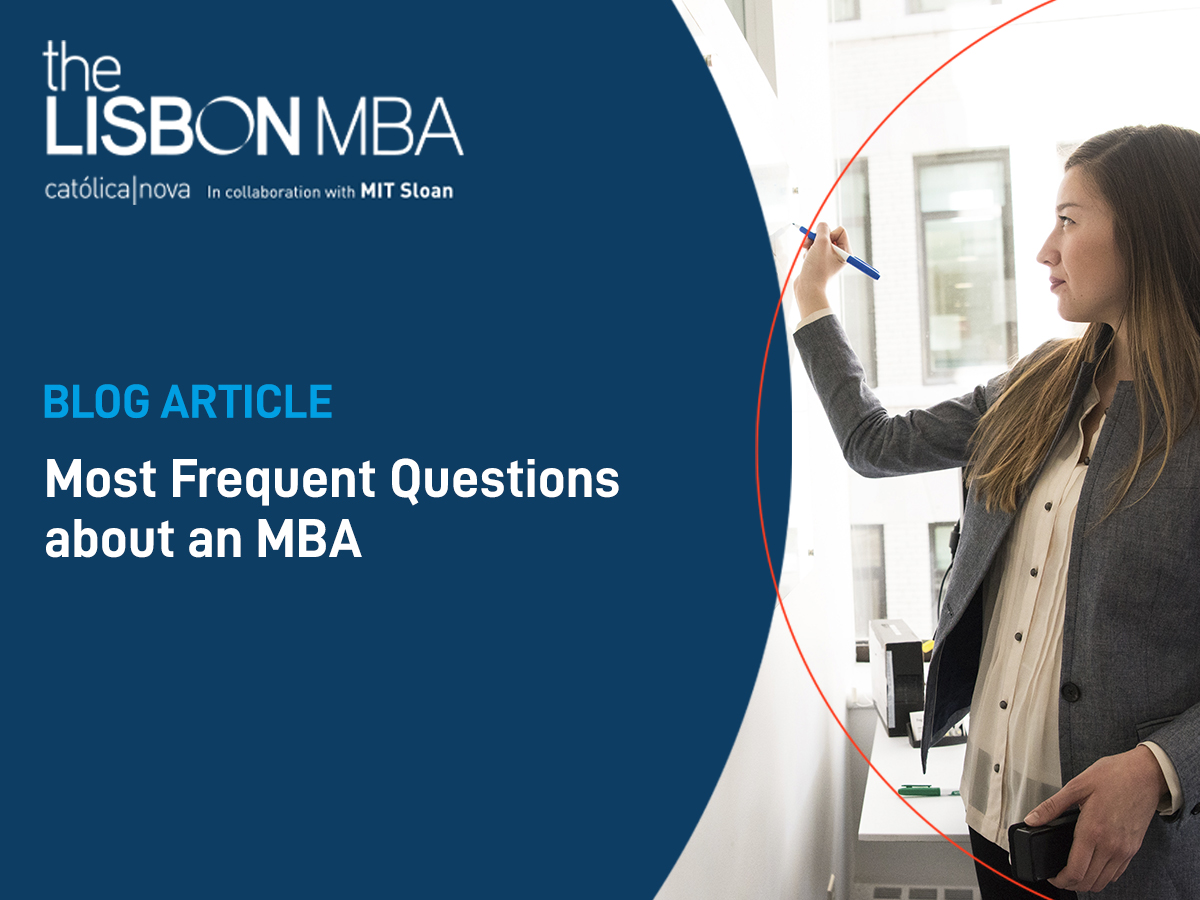 the
LISBON MBA
católica|nova In collaboration with MIT Sloan

BLOG ARTICLE

Most Frequent Questions about an MBA